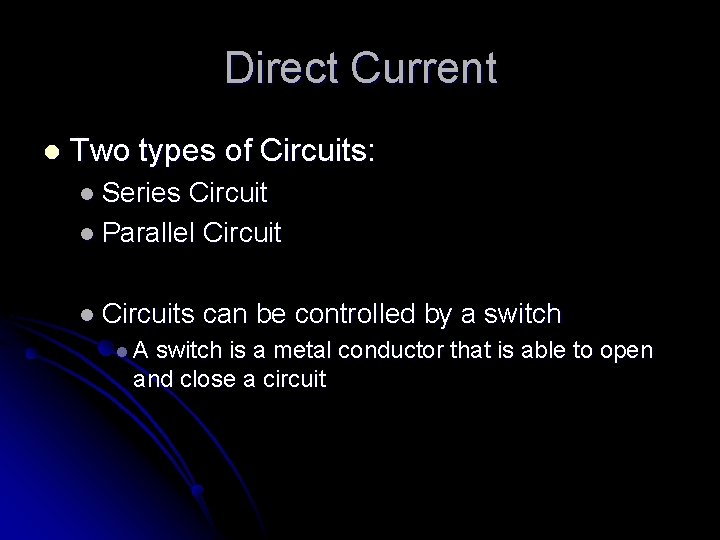 Direct Current

Two types of Circuits:

Series Circuit

Parallel Circuit

Circuits can be controlled by a switch

A switch is a metal conductor that is able to open and close a circuit